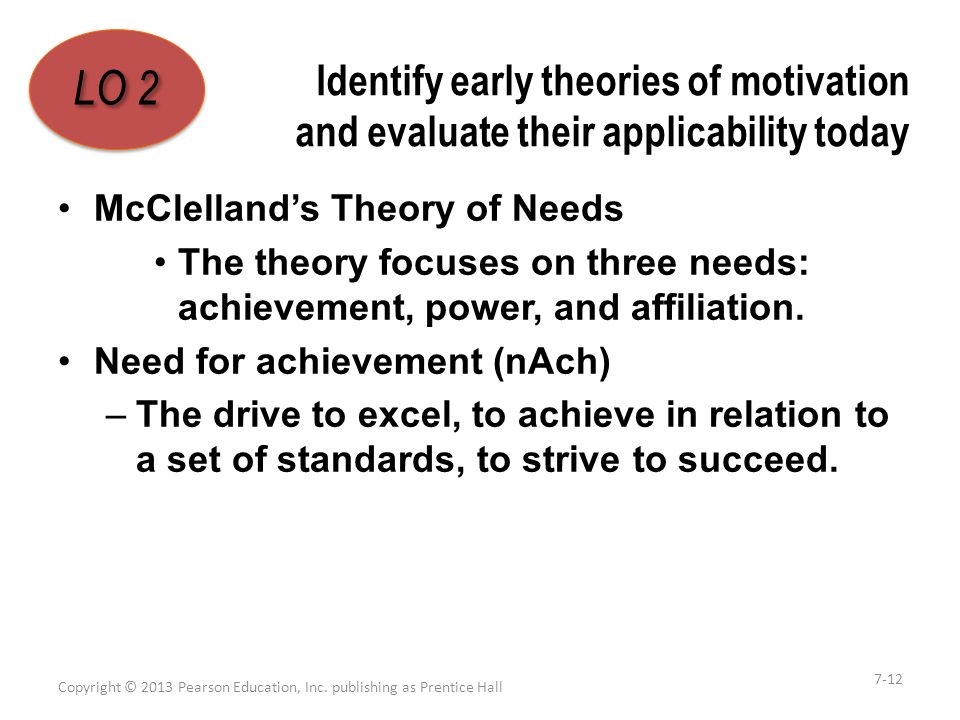 LO 2

Identify early theories of motivation and evaluate their applicability today

• McClelland's Theory of Needs

• The theory focuses on three needs: achievement, power, and affiliation.

• Need for achievement (nAch)

– The drive to excel, to achieve in relation to a set of standards, to strive to succeed.

Copyright © 2013 Pearson Education, Inc. publishing as Prentice Hall

7-12